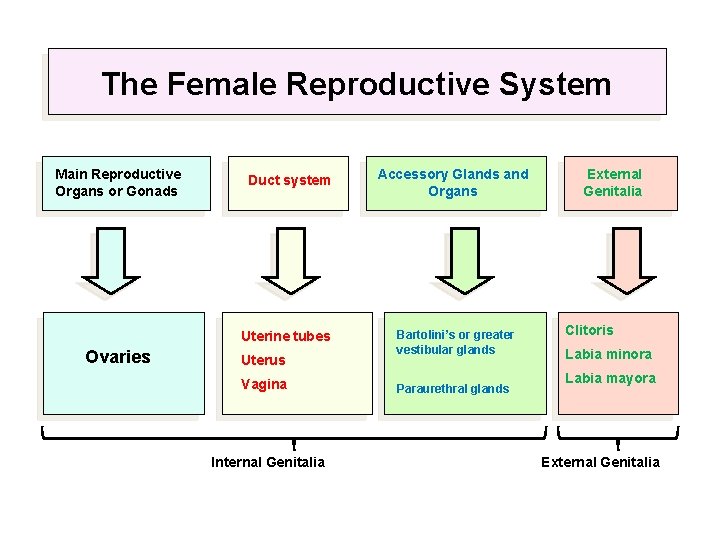 The Female Reproductive System

Main Reproductive Organs or Gonads

Duct system

Accessory Glands and Organs

External Genitalia

Ovaries

Uterine tubes
Uterus
Vagina

Bartolini's or greater vestibular glands

Paraurethral glands

Clitoris
Labia minora
Labia mayora

Internal Genitalia

External Genitalia